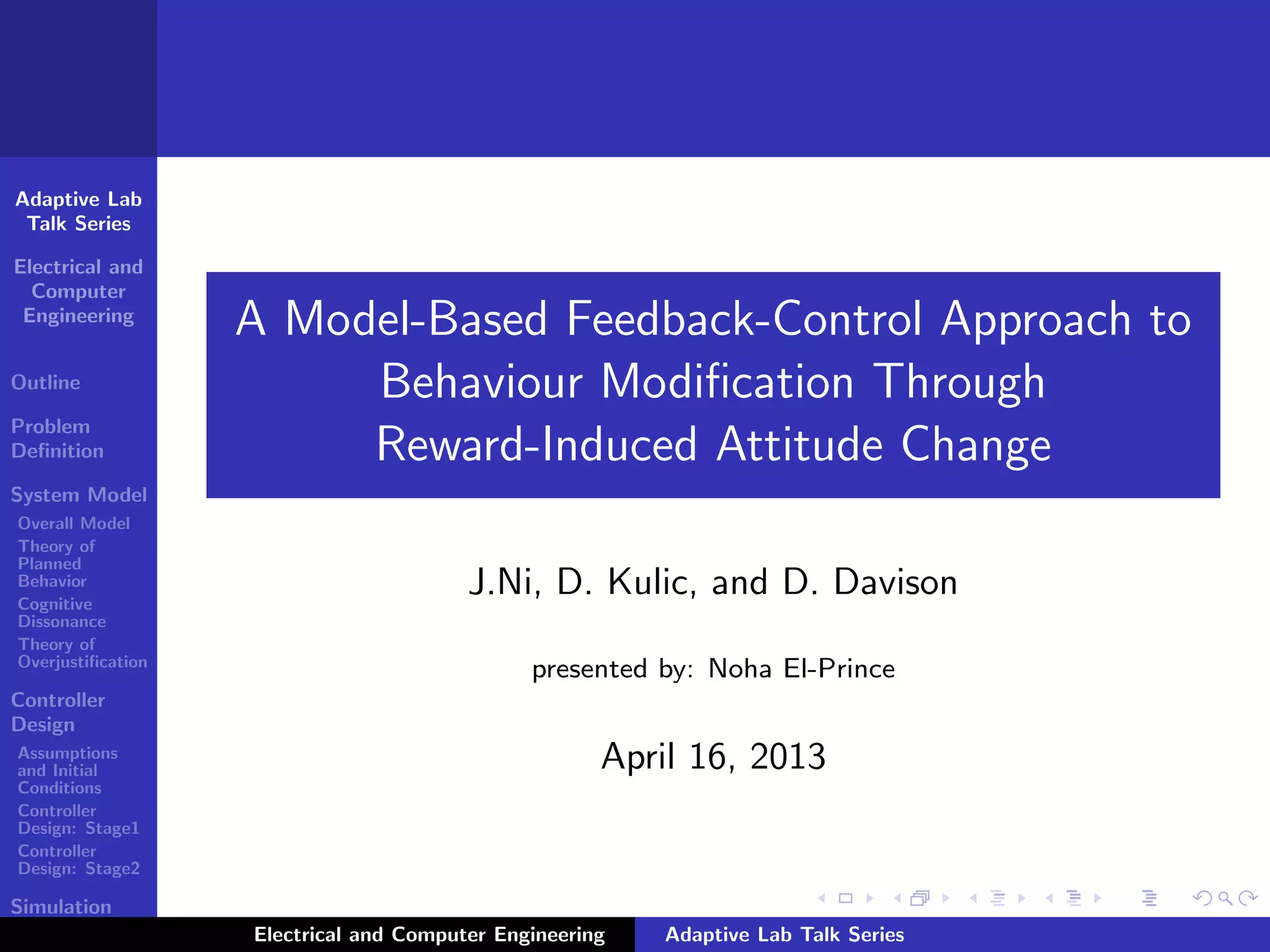 Adaptive Lab Talk Series

Electrical and Computer Engineering

Outline

Problem Definition

System Model

Overall Model

Theory of Planned Behavior

Cognitive Dissonance

Theory of Overjustification

Controller Design

Assumptions and Initial Conditions

Controller Design: Stage1

Controller Design: Stage2

Simulation

A Model-Based Feedback-Control Approach to Behaviour Modification Through Reward-Induced Attitude Change

J.Ni, D. Kulic, and D. Davison

presented by: Noha El-Prince

April 16, 2013

Electrical and Computer Engineering

Adaptive Lab Talk Series